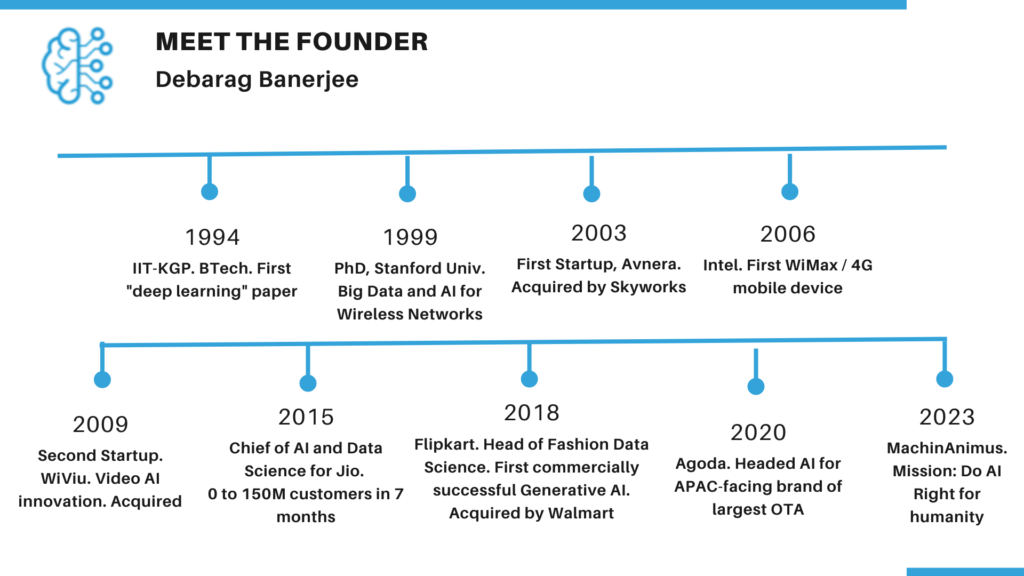 MEET THE FOUNDER
Debarag Banerjee

1994
IIT-KGP. BTech. First "deep learning" paper

1999
PhD, Stanford Univ. Big Data and AI for Wireless Networks

2003
First Startup, Avnera. Acquired by Skyworks

2006
Intel. First WiMax / 4G mobile device

2009
Second Startup. WiViu. Video AI innovation. Acquired

2015
Chief of AI and Data Science for Jio. 0 to 150M customers in 7 months

2018
Flipkart. Head of Fashion Data Science. First commercially successful Generative AI. Acquired by Walmart

2020
Agoda. Headed AI for APAC-facing brand of largest OTA

2023
MachinAnimus. Mission: Do AI Right for humanity